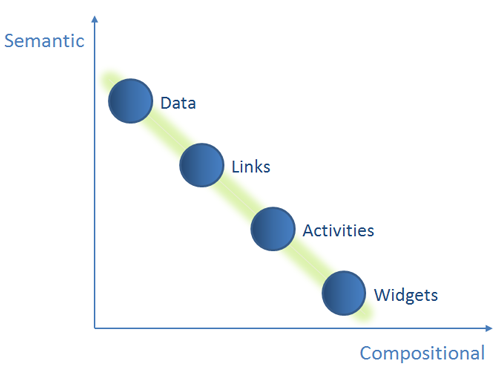 Semantic

Data

Links

Activities

Widgets

Compositional